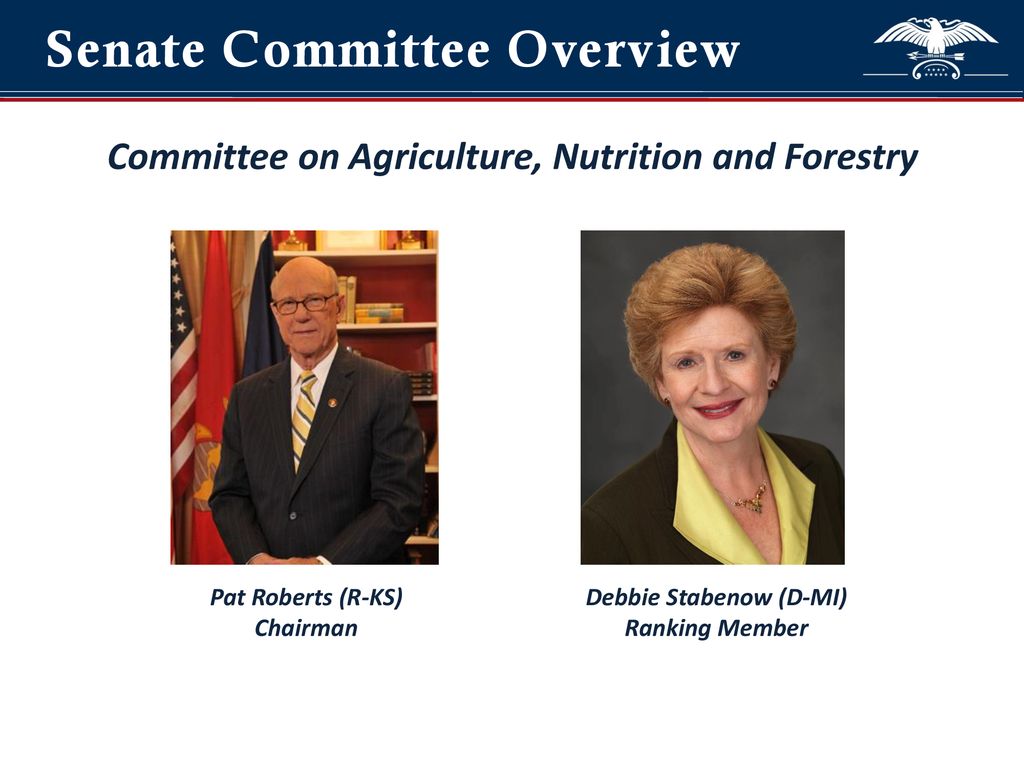 Senate Committee Overview

Committee on Agriculture, Nutrition and Forestry

Pat Roberts (R-KS)
Chairman

Debbie Stabenow (D-MI)
Ranking Member